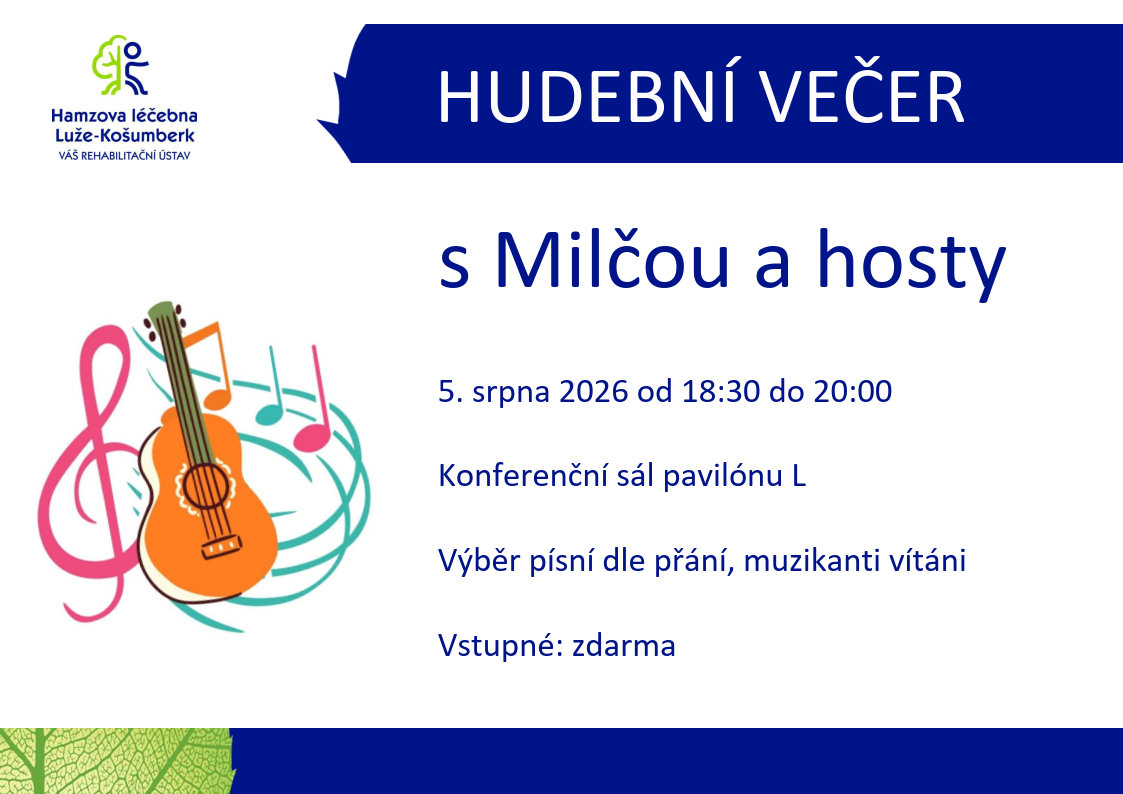 Hamzova léčebna
Luže-Košumberk
VÁŠ REHABILITAČNÍ ÚSTAV

HUDEBNÍ VEČER

s Milčou a hosty

5. srpna 2026 od 18:30 do 20:00

Konferenční sál pavilónu L

Výběr písní dle přání, muzikanti vítáni

Vstupné: zdarma